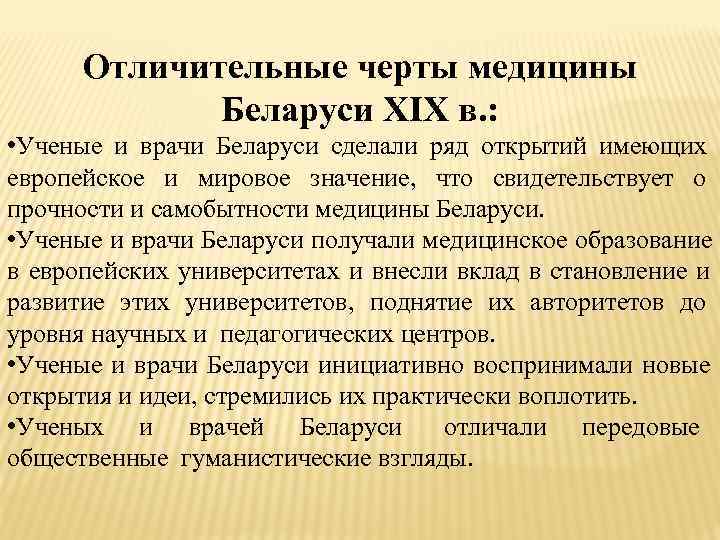 Отличительные черты медицины Беларуси XIX в.:

•Ученые и врачи Беларуси сделали ряд открытий имеющих европейское и мировое значение, что свидетельствует о прочности и самобытности медицины Беларуси.

•Ученые и врачи Беларуси получали медицинское образование в европейских университетах и внесли вклад в становление и развитие этих университетов, поднятие их авторитетов до уровня научных и педагогических центров.

•Ученые и врачи Беларуси инициативно воспринимали новые открытия и идеи, стремились их практически воплотить.

•Ученых и врачей Беларуси отличали передовые общественные гуманистические взгляды.